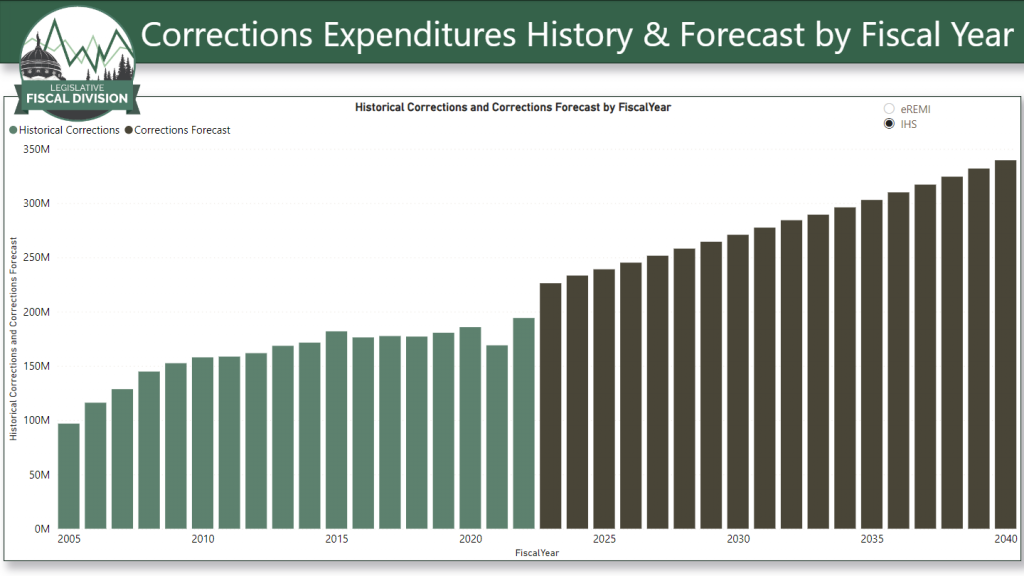 LEGISLATIVE FISCAL DIVISION

Corrections Expenditures History & Forecast by Fiscal Year

Historical Corrections and Corrections Forecast by FiscalYear

Historical Corrections
Corrections Forecast

eREMI
IHS

Historical Corrections and Corrections Forecast

350M
300M
250M
200M
150M
100M
50M
0M

2005
2010
2015
2020
2025
2030
2035
2040

FiscalYear